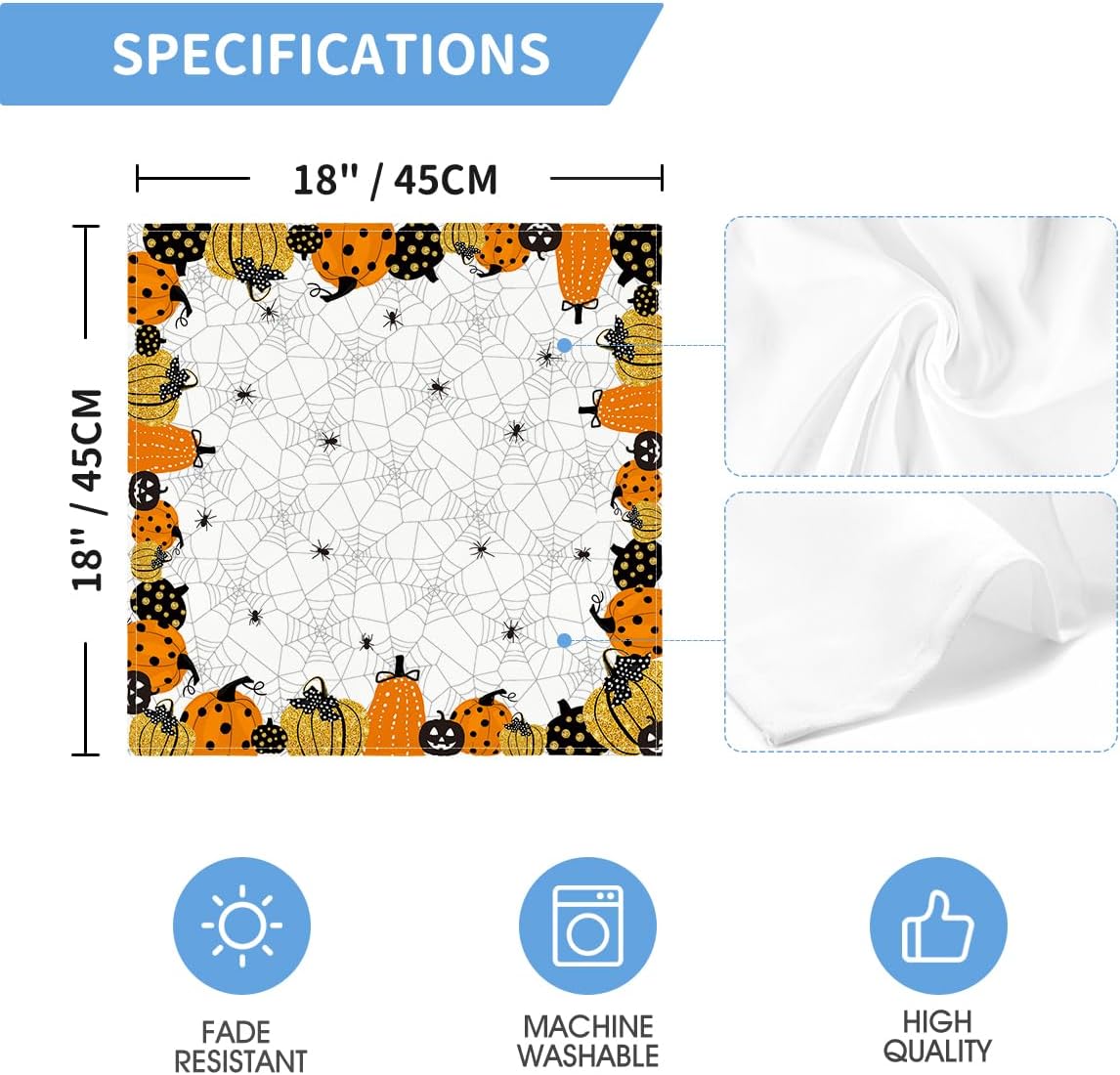 SPECIFICATIONS

18" / 45CM

18" / 45CM

FADE RESISTANT

MACHINE WASHABLE

HIGH QUALITY